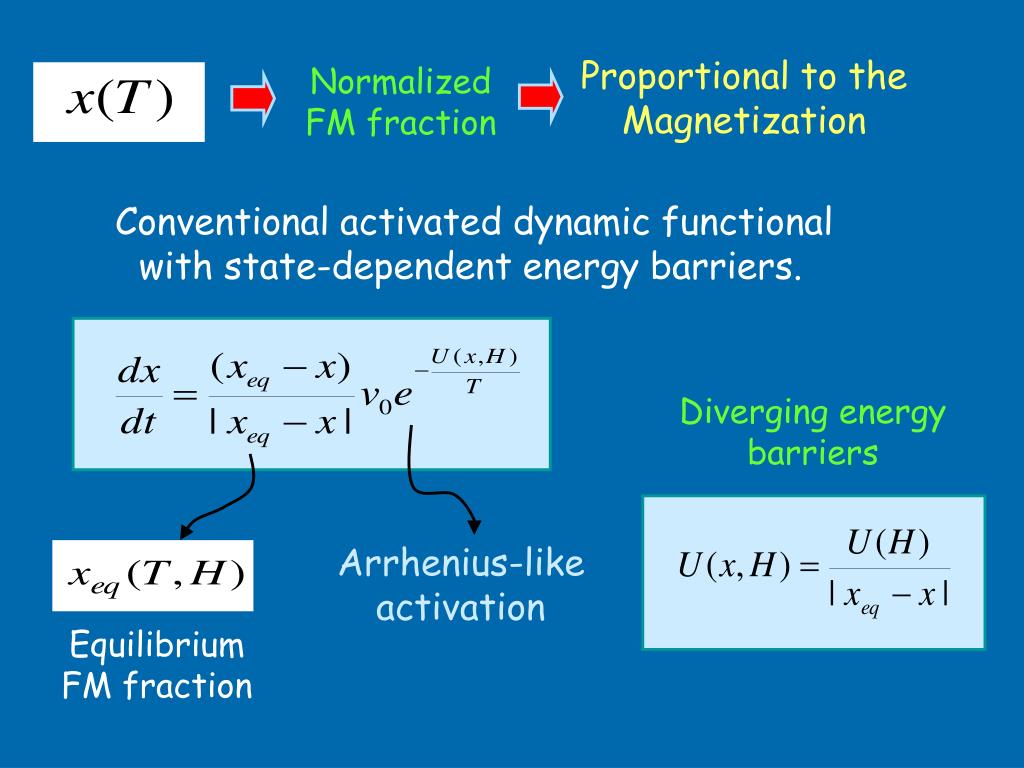 $x(T)$

Normalized FM fraction

Proportional to the Magnetization

Conventional activated dynamic functional with state-dependent energy barriers.

$\frac{dx}{dt} = \frac{(x_{eq} - x)}{|x_{eq} - x|} v_0 e^{-\frac{U(x,H)}{T}}$

Diverging energy barriers

$x_{eq}(T,H)$

Equilibrium FM fraction

Arrhenius-like activation

$U(x,H) = \frac{U(H)}{|x_{eq} - x|}$